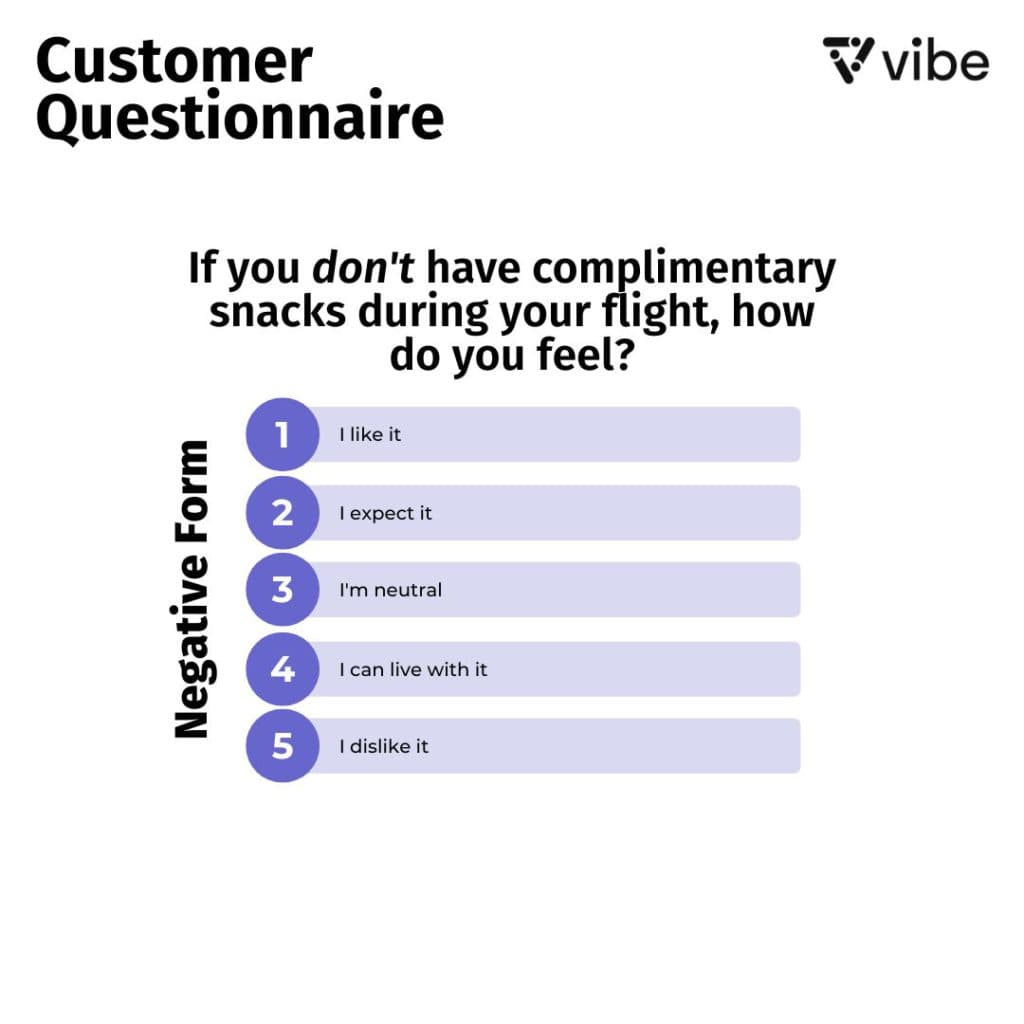 Customer Questionnaire

vibe

If you don't have complimentary snacks during your flight, how do you feel?

Negative Form

1 I like it

2 I expect it

3 I'm neutral

4 I can live with it

5 I dislike it